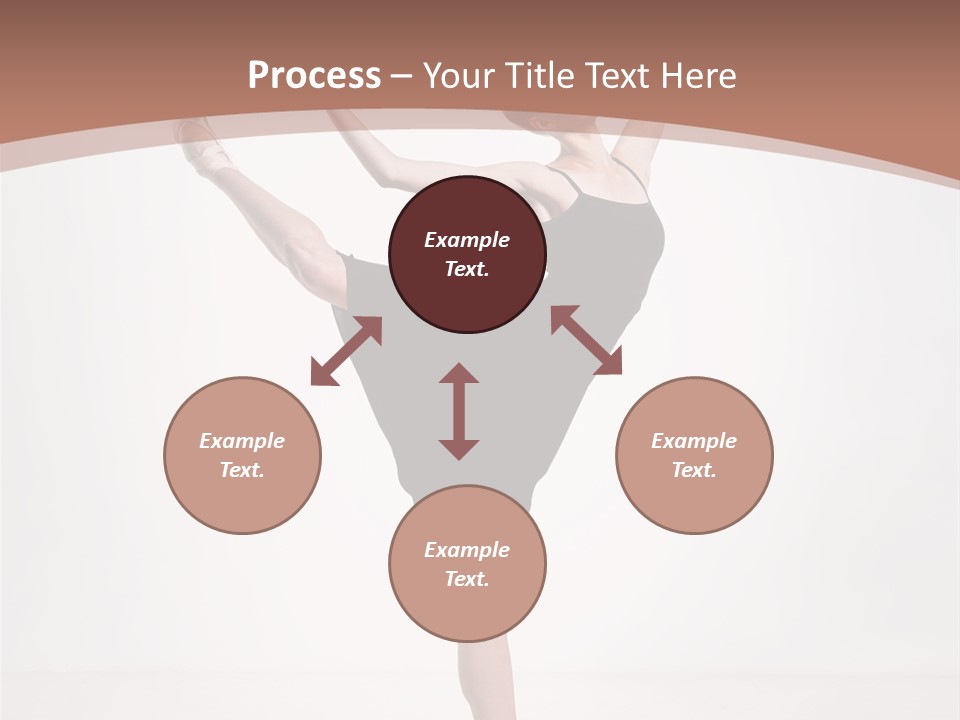 Process – Your Title Text Here

Example Text.

Example Text.

Example Text.

Example Text.